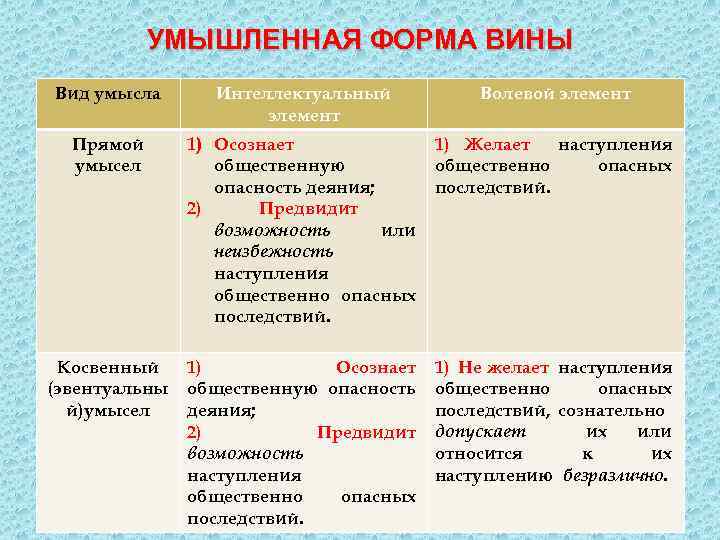 УМЫШЛЕННАЯ ФОРМА ВИНЫ

| Вид умысла | Интеллектуальный элемент | Волевой элемент |
|---|---|---|
| Прямой умысел | 1) Осознает общественную опасность деяния; 2) Предвидит возможность или неизбежность наступления общественно опасных последствий. | 1) Желает наступления общественно опасных последствий. |
| Косвенный (эвентуальный)умысел | 1) Осознает общественную опасность деяния; 2) Предвидит возможность наступления общественно опасных последствий. | 1) Не желает наступления общественно опасных последствий, сознательно допускает их или относится к их наступлению безразлично. |